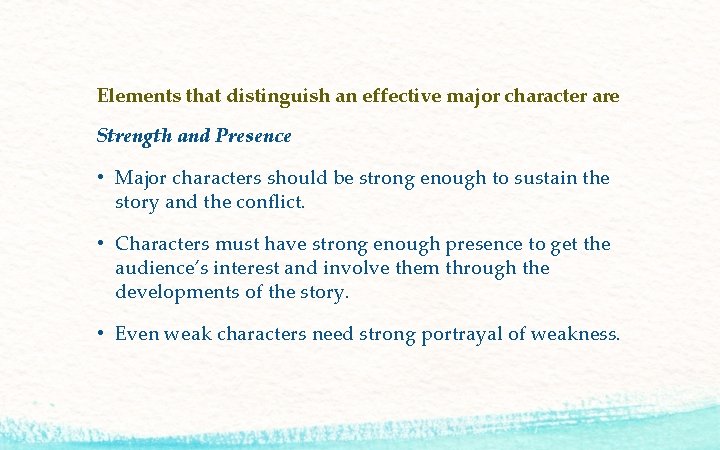 Elements that distinguish an effective major character are

Strength and Presence

• Major characters should be strong enough to sustain the story and the conflict.

• Characters must have strong enough presence to get the audience's interest and involve them through the developments of the story.

• Even weak characters need strong portrayal of weakness.